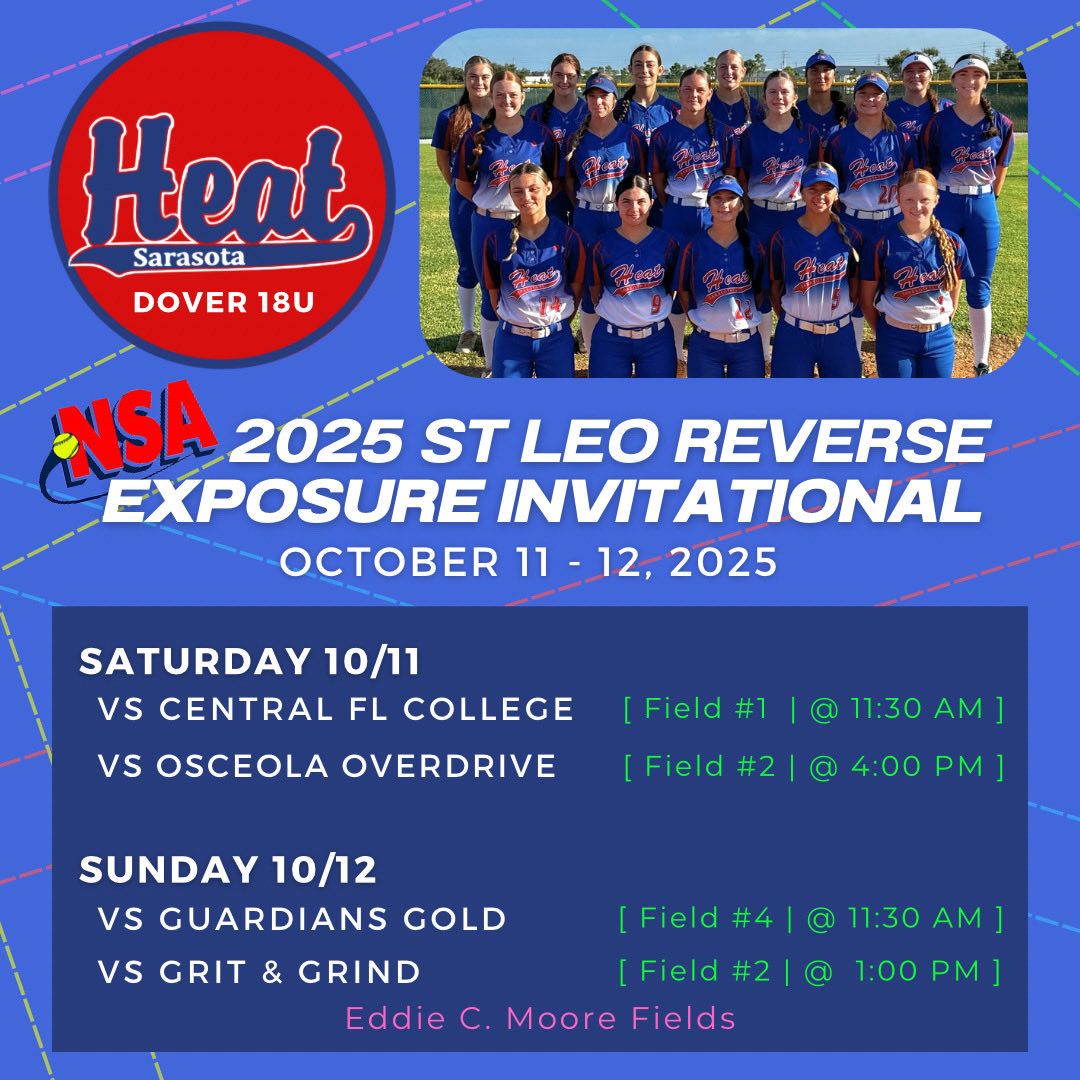 Heat
Sarasota
DOVER 18U

NSA 2025 ST LEO REVERSE EXPOSURE INVITATIONAL
OCTOBER 11 - 12, 2025

SATURDAY 10/11
VS CENTRAL FL COLLEGE [ Field #1 | @ 11:30 AM ]
VS OSCEOLA OVERDRIVE [ Field #2 | @ 4:00 PM ]

SUNDAY 10/12
VS GUARDIANS GOLD [ Field #4 | @ 11:30 AM ]
VS GRIT & GRIND [ Field #2 | @ 1:00 PM ]
Eddie C. Moore Fields